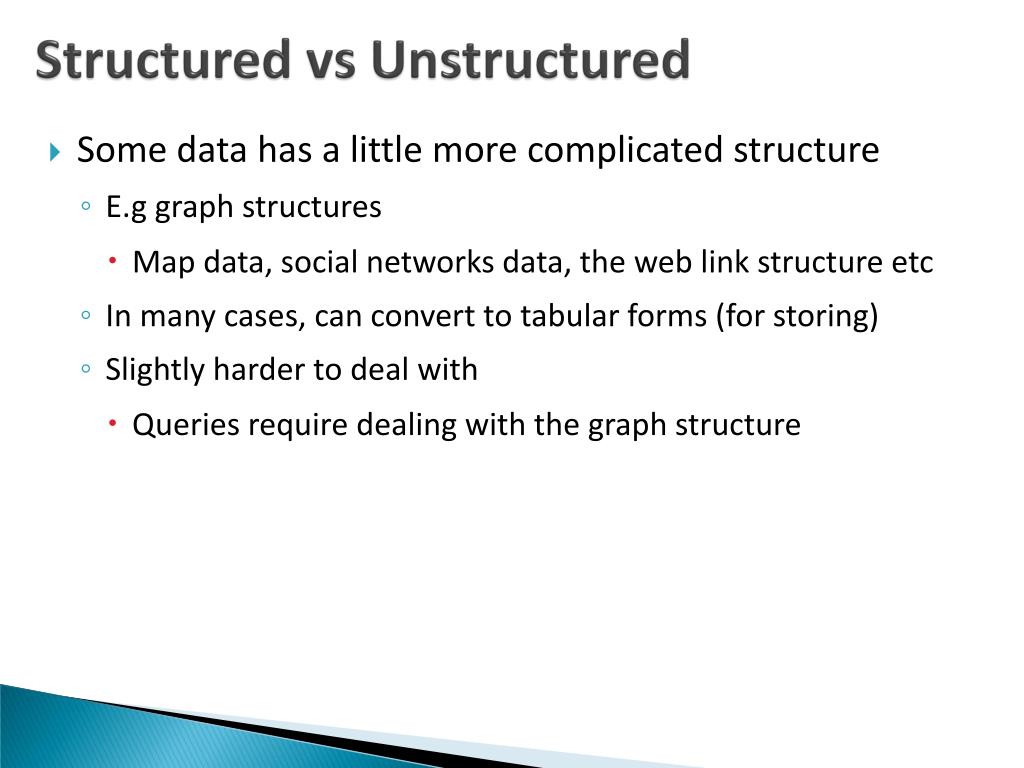 Structured vs Unstructured

Some data has a little more complicated structure

E.g graph structures

Map data, social networks data, the web link structure etc

In many cases, can convert to tabular forms (for storing)

Slightly harder to deal with

Queries require dealing with the graph structure